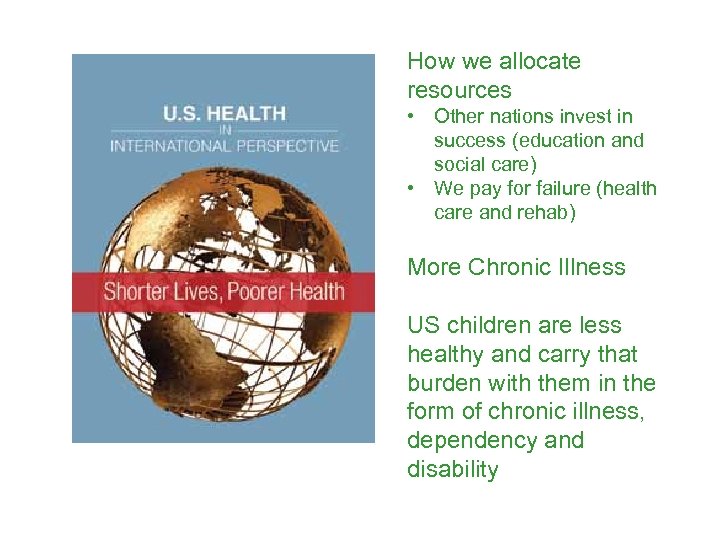 U.S. HEALTH
IN
INTERNATIONAL PERSPECTIVE

Shorter Lives, Poorer Health

How we allocate resources

• Other nations invest in success (education and social care)
• We pay for failure (health care and rehab)

More Chronic Illness

US children are less healthy and carry that burden with them in the form of chronic illness, dependency and disability